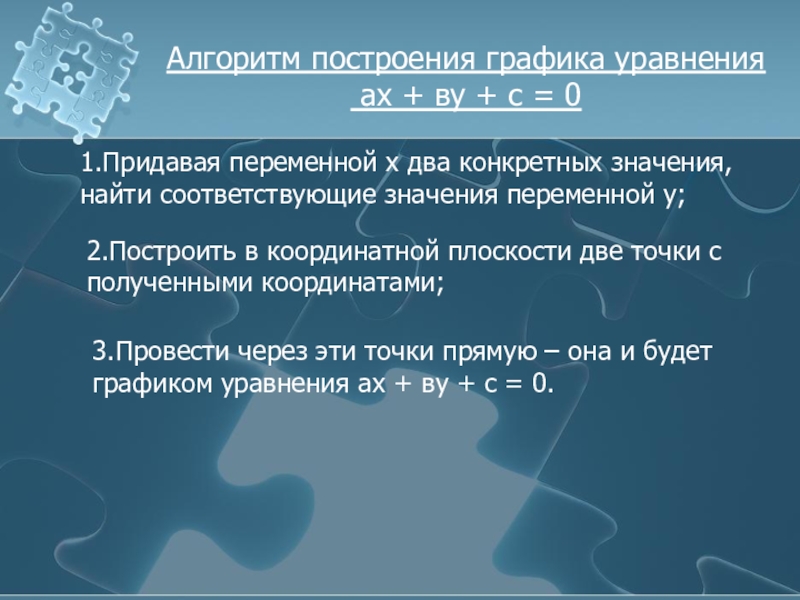 Алгоритм построения графика уравнения ах + ву + с = 0

1.Придавая переменной х два конкретных значения, найти соответствующие значения переменной у;

2.Построить в координатной плоскости две точки с полученными координатами;

3.Провести через эти точки прямую – она и будет графиком уравнения ах + ву + с = 0.